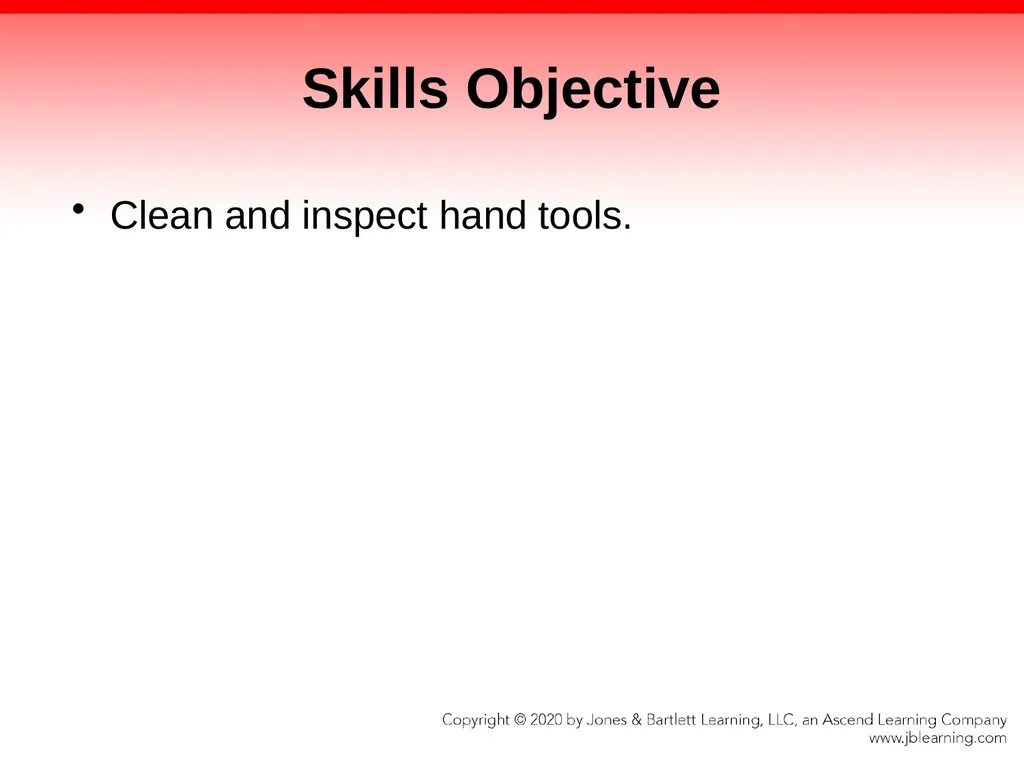 Skills Objective

• Clean and inspect hand tools.

Copyright © 2020 by Jones & Bartlett Learning, LLC, an Ascend Learning Company
www.jblearning.com